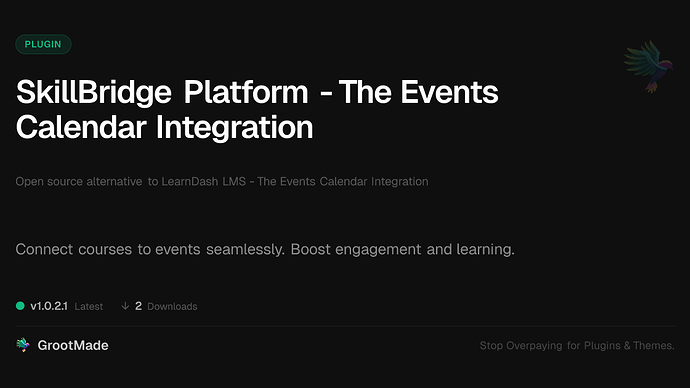 PLUGIN

SkillBridge Platform - The Events Calendar Integration

Open source alternative to LearnDash LMS - The Events Calendar Integration

Connect courses to events seamlessly. Boost engagement and learning.

v1.0.2.1 Latest ↓ 2 Downloads

GrootMade

Stop Overpaying for Plugins & Themes.